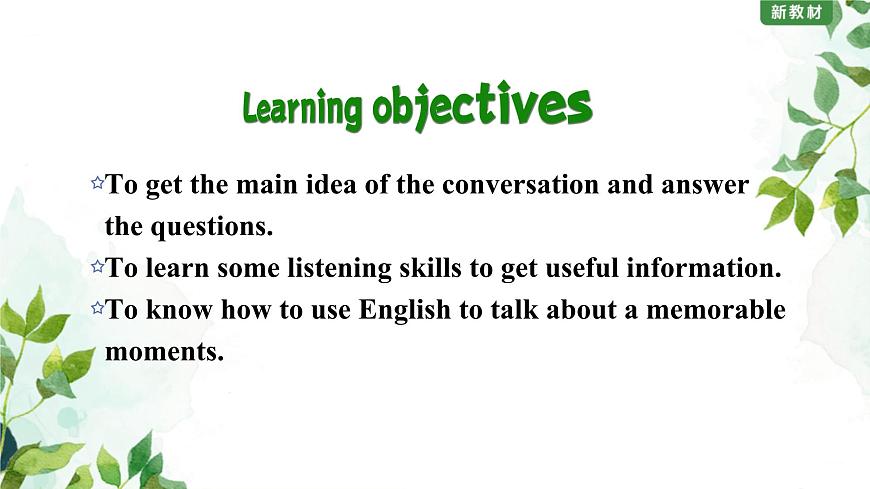 新教材

Learning objectives

☆To get the main idea of the conversation and answer the questions.
☆To learn some listening skills to get useful information.
☆To know how to use English to talk about a memorable moments.